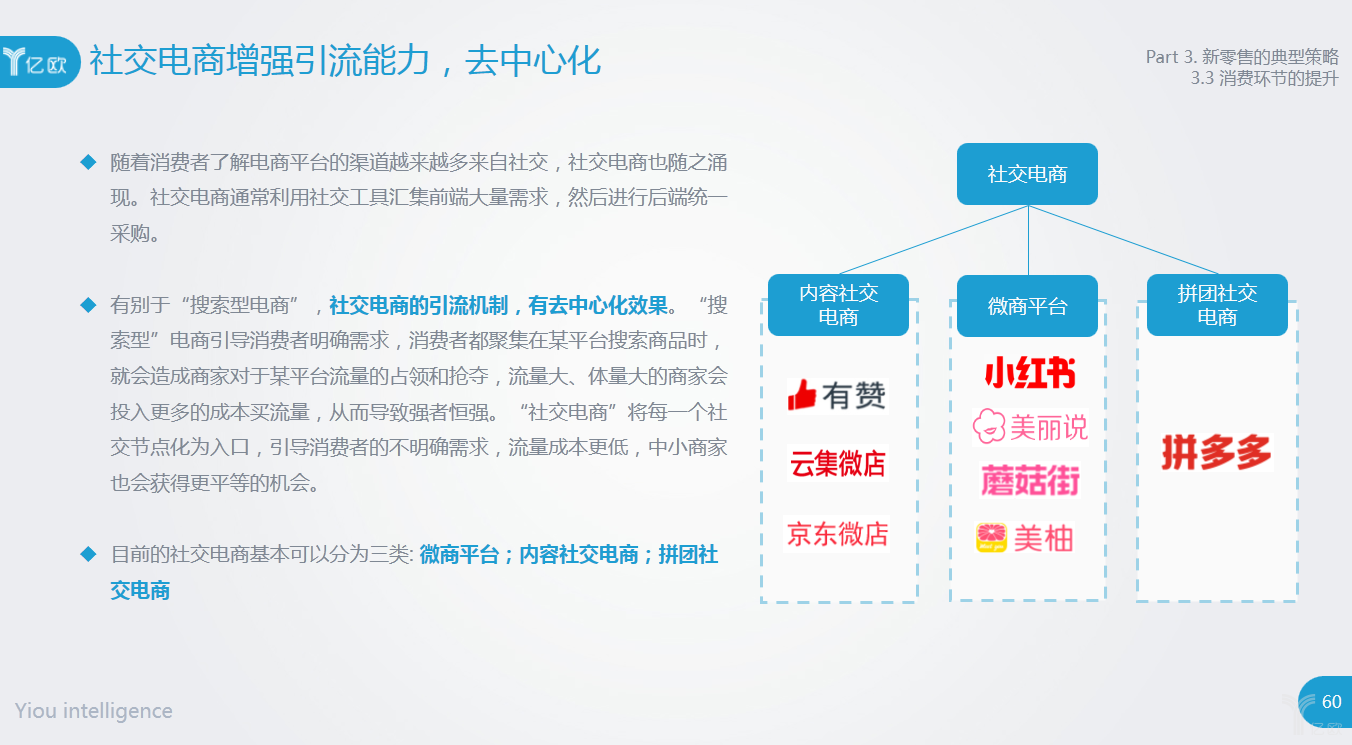 亿欧 社交电商增强引流能力，去中心化

Part 3. 新零售的典型策略
3.3 消费环节的提升

◆ 随着消费者了解电商平台的渠道越来越多来自社交，社交电商也随之涌现。社交电商通常利用社交工具汇集前端大量需求，然后进行后端统一采购。

◆ 有别于“搜索型电商”，社交电商的引流机制，有去中心化效果。“搜索型”电商引导消费者明确需求，消费者都聚集在某平台搜索商品时，就会造成商家对于某平台流量的占领和抢夺，流量大、体量大的商家会投入更多的成本买流量，从而导致强者恒强。“社交电商”将每一个社交节点化为入口，引导消费者的不明确需求，流量成本更低，中小商家也会获得更平等的机会。

◆ 目前的社交电商基本可以分为三类: 微商平台；内容社交电商；拼团社交电商

社交电商

内容社交电商
有赞
云集微店
京东微店

微商平台
小红书
美丽说
蘑菇街
美柚

拼团社交电商
拼多多

Yiou intelligence

60